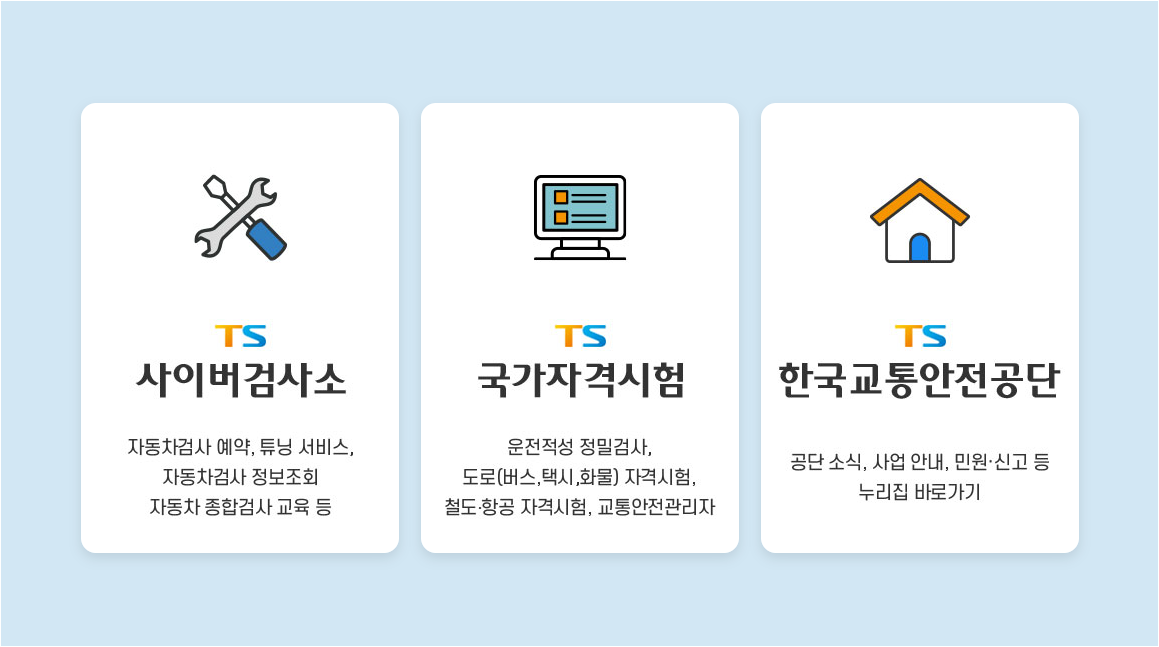 TS
사이버검사소

자동차검사 예약, 튜닝 서비스,
자동차검사 정보조회
자동차 종합검사 교육 등

TS
국가자격시험

운전적성 정밀검사,
도로(버스,택시,화물) 자격시험,
철도·항공 자격시험, 교통안전관리자

TS
한국교통안전공단

공단 소식, 사업 안내, 민원·신고 등
누리집 바로가기